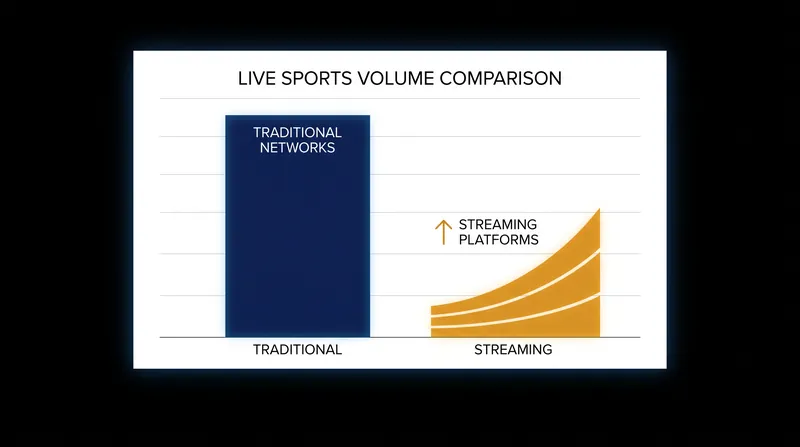 LIVE SPORTS VOLUME COMPARISON

TRADITIONAL NETWORKS

↑ STREAMING PLATFORMS

TRADITIONAL

STREAMING